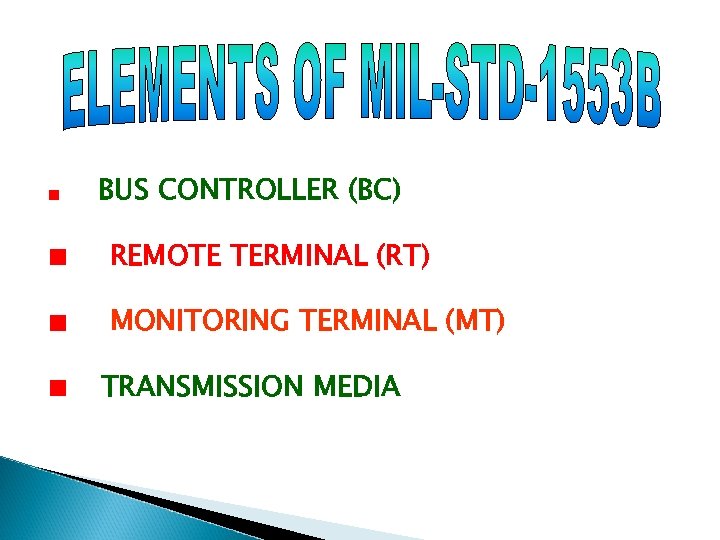 ELEMENTS OF MIL-STD-1553B

- BUS CONTROLLER (BC)
- REMOTE TERMINAL (RT)
- MONITORING TERMINAL (MT)
- TRANSMISSION MEDIA